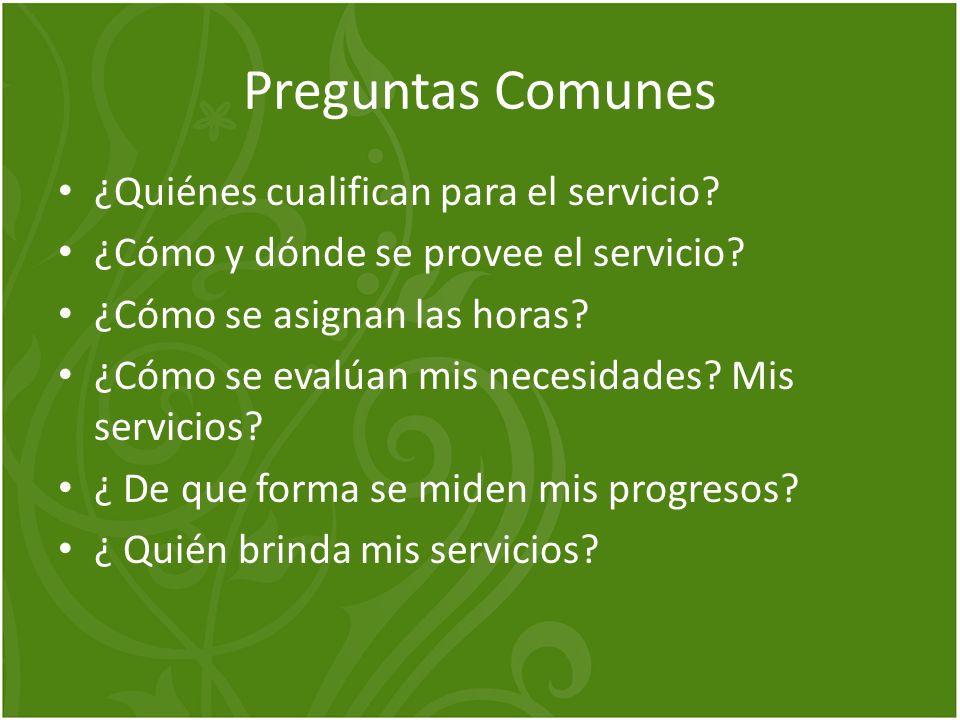 Preguntas Comunes

• ¿Quiénes cualifican para el servicio?
• ¿Cómo y dónde se provee el servicio?
• ¿Cómo se asignan las horas?
• ¿Cómo se evalúan mis necesidades? Mis servicios?
• ¿ De que forma se miden mis progresos?
• ¿ Quién brinda mis servicios?